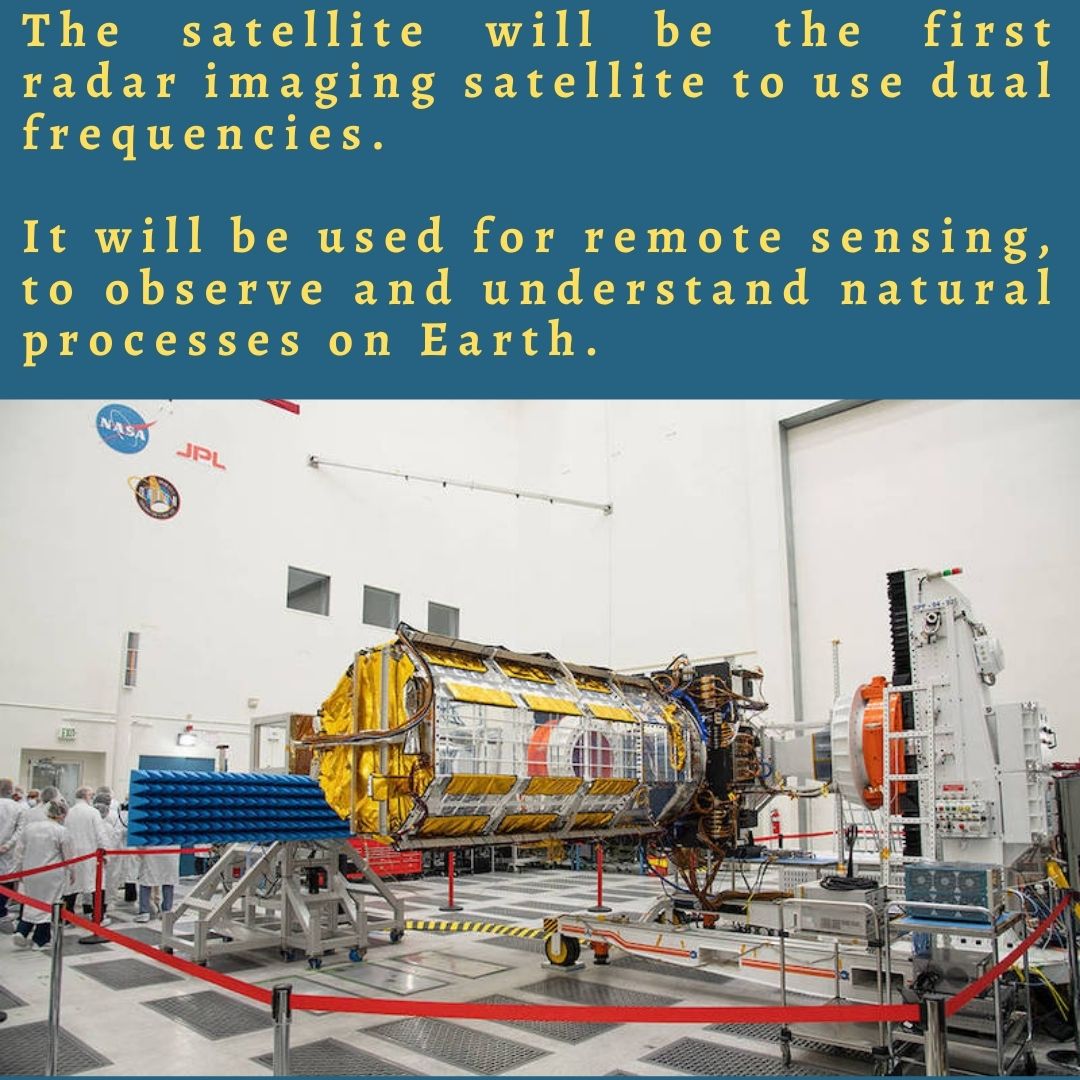 The satellite will be the first radar imaging satellite to use dual frequencies.

It will be used for remote sensing, to observe and understand natural processes on Earth.

NASA

JPL